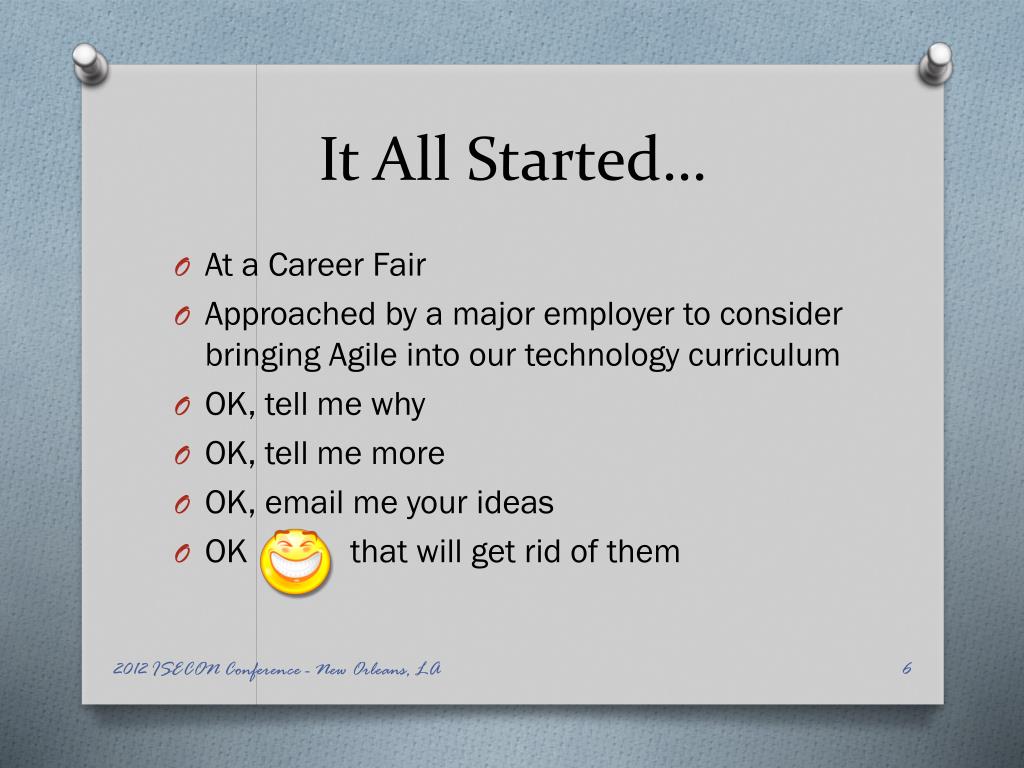 It All Started…

O At a Career Fair
O Approached by a major employer to consider bringing Agile into our technology curriculum
O OK, tell me why
O OK, tell me more
O OK, email me your ideas
O OK that will get rid of them

2012 ISECON Conference - New Orleans, LA

6